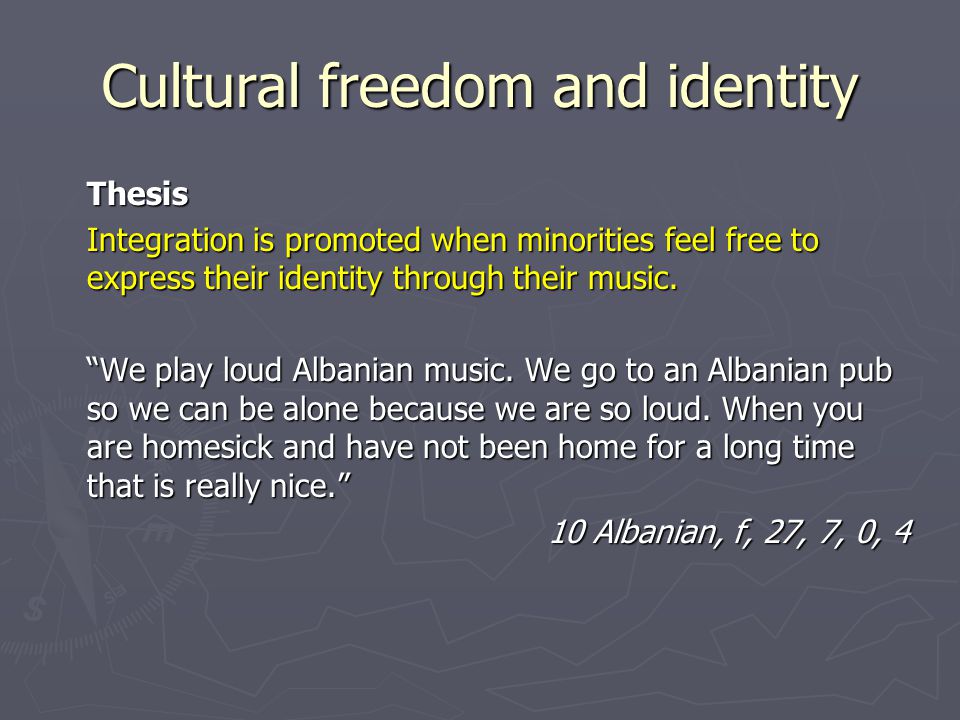 Cultural freedom and identity

Thesis

Integration is promoted when minorities feel free to express their identity through their music.

“We play loud Albanian music. We go to an Albanian pub so we can be alone because we are so loud. When you are homesick and have not been home for a long time that is really nice.”

10 Albanian, f, 27, 7, 0, 4